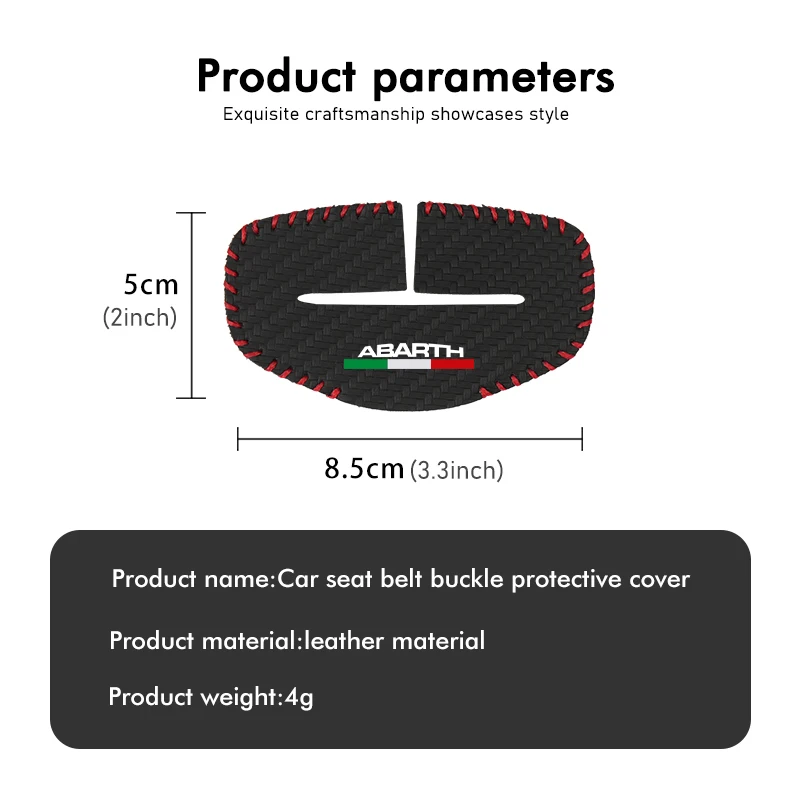 Product parameters
Exquisite craftsmanship showcases style

5cm
(2inch)

ABARTH

8.5cm (3.3inch)

Product name:Car seat belt buckle protective cover

Product material:leather material

Product weight:4g